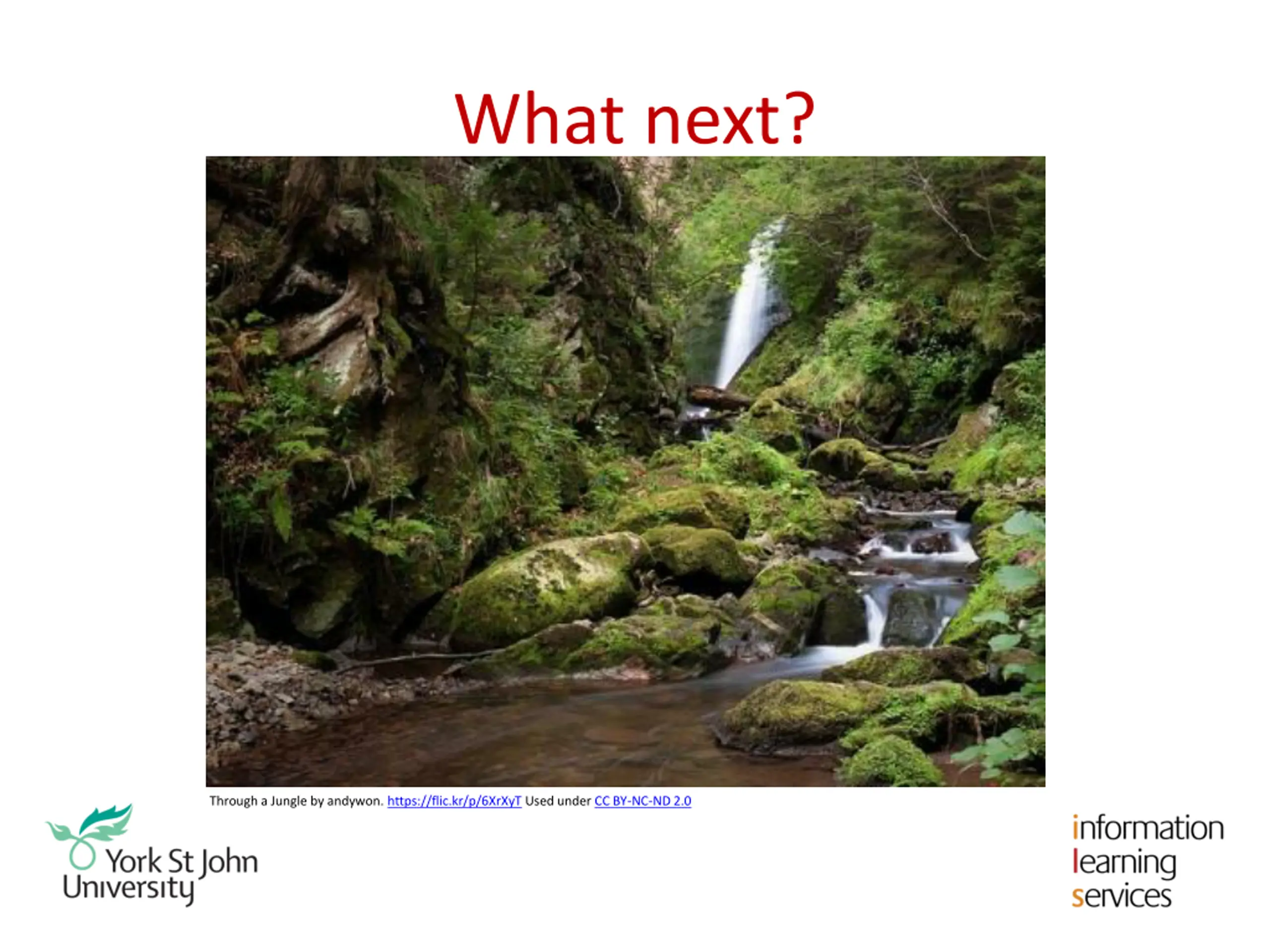 What next?

Through a Jungle by andywon. https://flic.kr/p/6XrXyT Used under CC BY-NC-ND 2.0

York St John University

information
learning
services